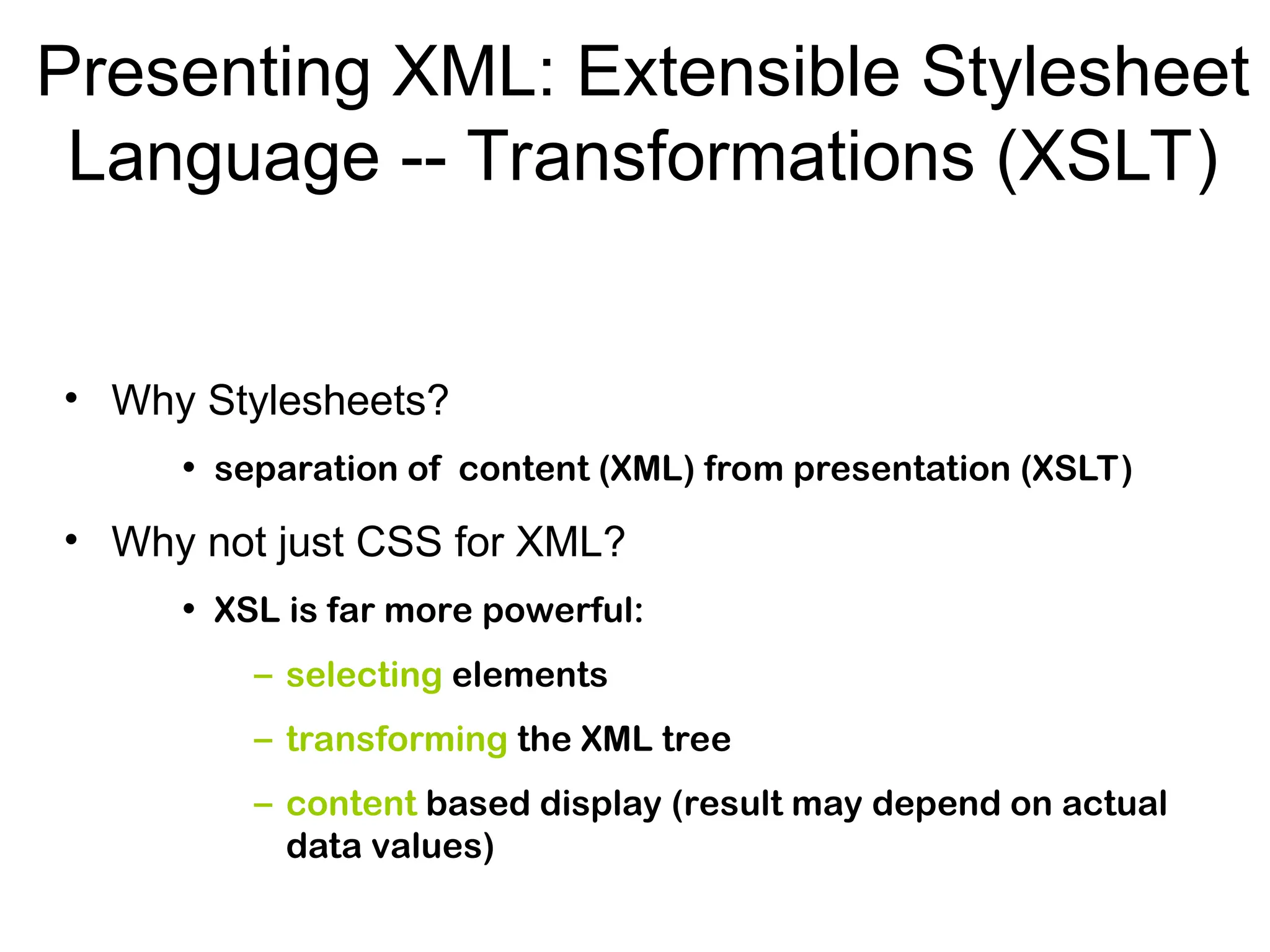 Presenting XML: Extensible Stylesheet Language -- Transformations (XSLT)

• Why Stylesheets?

• separation of content (XML) from presentation (XSLT)

• Why not just CSS for XML?

• XSL is far more powerful:

– selecting elements

– transforming the XML tree

– content based display (result may depend on actual data values)